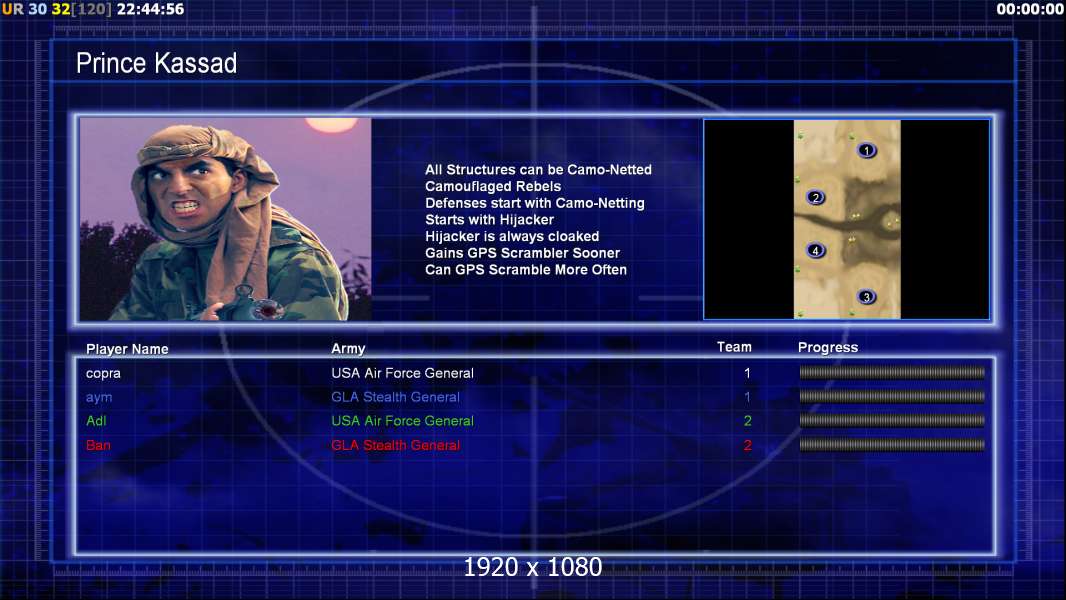 UR 30 32[120] 22:44:56

00:00:00

Prince Kassad

All Structures can be Camo-Netted
Camouflaged Rebels
Defenses start with Camo-Netting
Starts with Hijacker
Hijacker is always cloaked
Gains GPS Scrambler Sooner
Can GPS Scramble More Often

1
2
4
3

| Player Name | Army | Team | Progress |
|---|---|---|---|
| copra | USA Air Force General | 1 | |
| aym | GLA Stealth General | 1 | |
| Adl | USA Air Force General | 2 | |
| Ban | GLA Stealth General | 2 | |

1920 x 1080